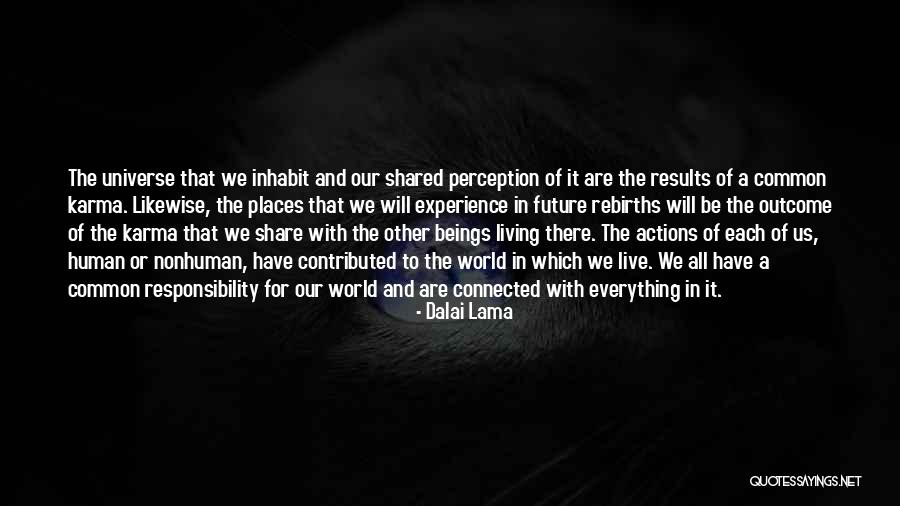 The universe that we inhabit and our shared perception of it are the results of a common karma. Likewise, the places that we will experience in future rebirths will be the outcome of the karma that we share with the other beings living there. The actions of each of us, human or nonhuman, have contributed to the world in which we live. We all have a common responsibility for our world and are connected with everything in it.
- Dalai Lama

QUOTESSAYINGS.NET